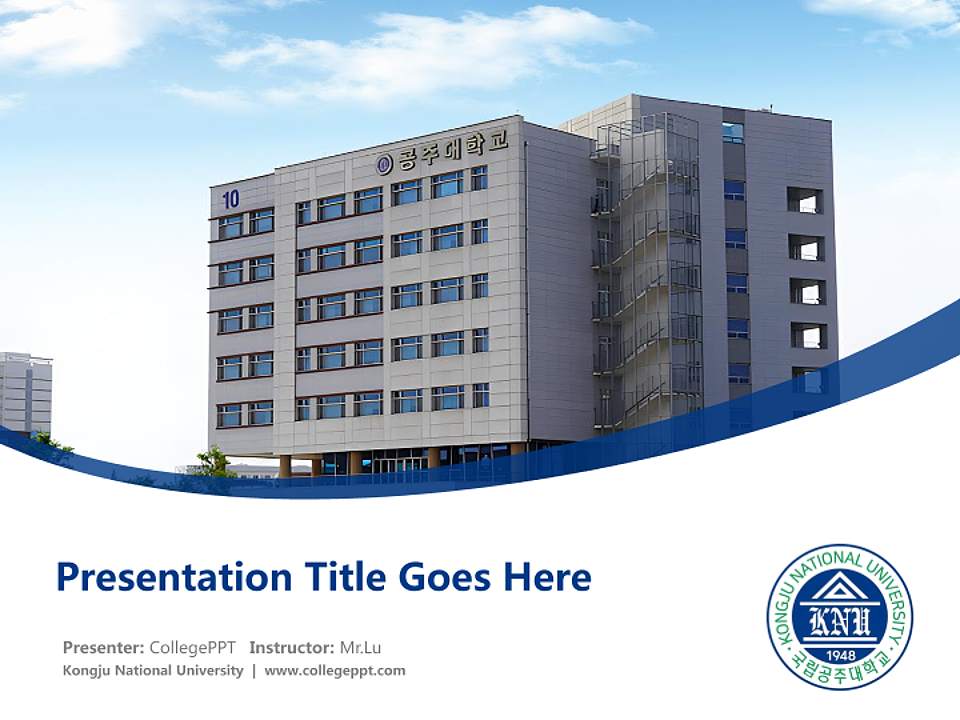 10
공주대학교

Presentation Title Goes Here

Presenter: CollegePPT Instructor: Mr.Lu
Kongju National University | www.collegeppt.com

KONGJU NATIONAL UNIVERSITY
KNU
1948
국립공주대학교